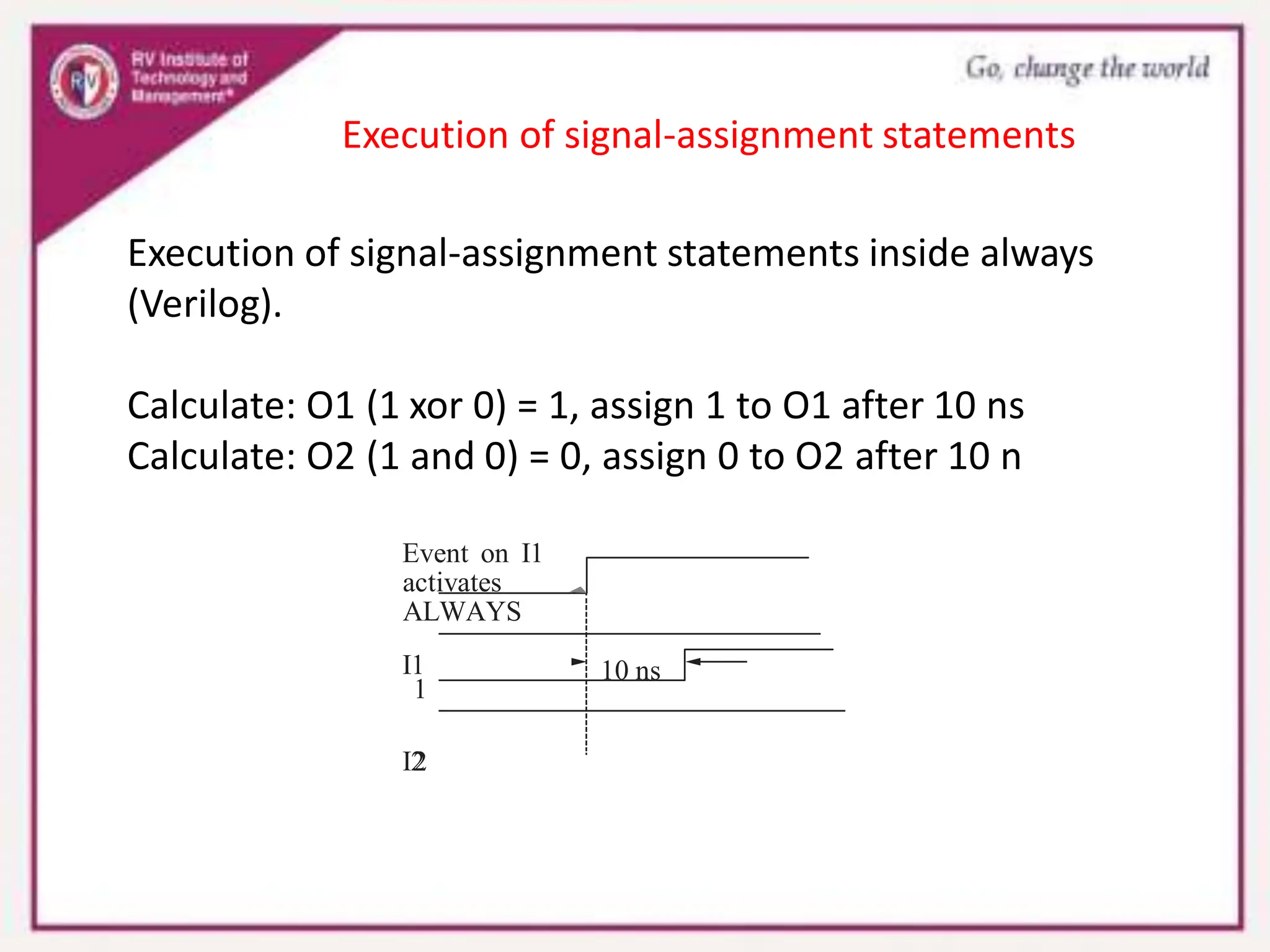 RV Institute of Technology and Management®

Go, change the world

Execution of signal-assignment statements

Execution of signal-assignment statements inside always (Verilog).

Calculate: O1 (1 xor 0) = 1, assign 1 to O1 after 10 ns
Calculate: O2 (1 and 0) = 0, assign 0 to O2 after 10 n

Event on I1 activates ALWAYS

I1
1

10 ns

I2